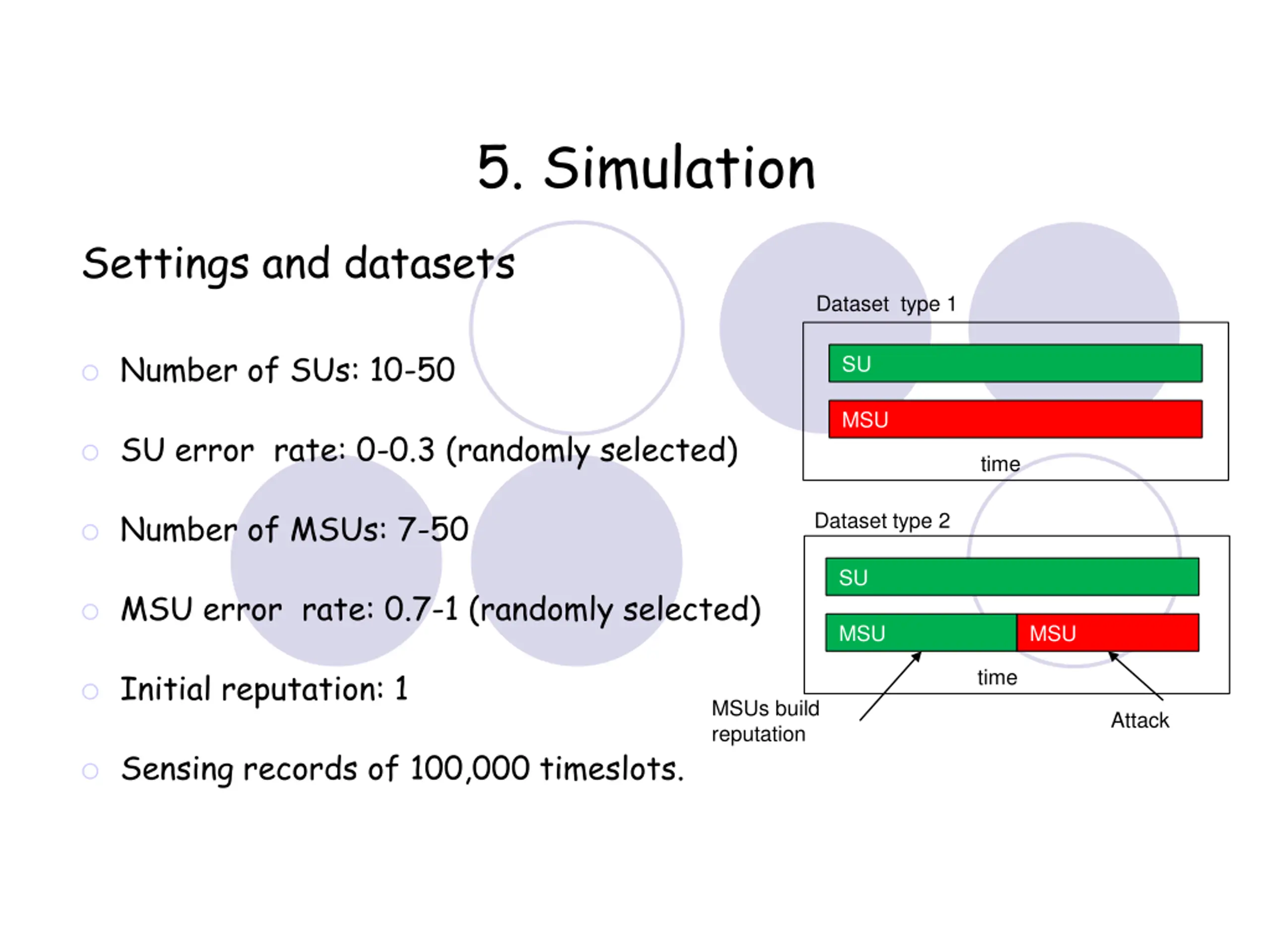 5. Simulation

Settings and datasets

Number of SUs: 10-50

SU error rate: 0-0.3 (randomly selected)

Number of MSUs: 7-50

MSU error rate: 0.7-1 (randomly selected)

Initial reputation: 1

Sensing records of 100,000 timeslots.

Dataset type 1

SU

MSU

time

Dataset type 2

SU

MSU

MSU

time

MSUs build reputation

Attack